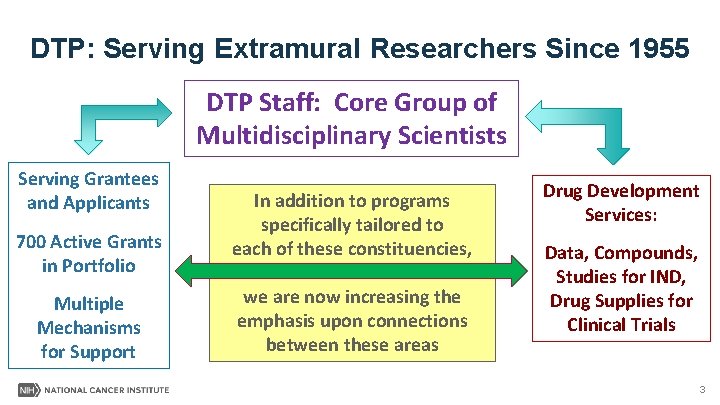 DTP: Serving Extramural Researchers Since 1955

DTP Staff: Core Group of Multidisciplinary Scientists

Serving Grantees and Applicants

700 Active Grants in Portfolio

Multiple Mechanisms for Support

In addition to programs specifically tailored to each of these constituencies,

we are now increasing the emphasis upon connections between these areas

Drug Development Services:

Data, Compounds, Studies for IND, Drug Supplies for Clinical Trials

NIH NATIONAL CANCER INSTITUTE

3